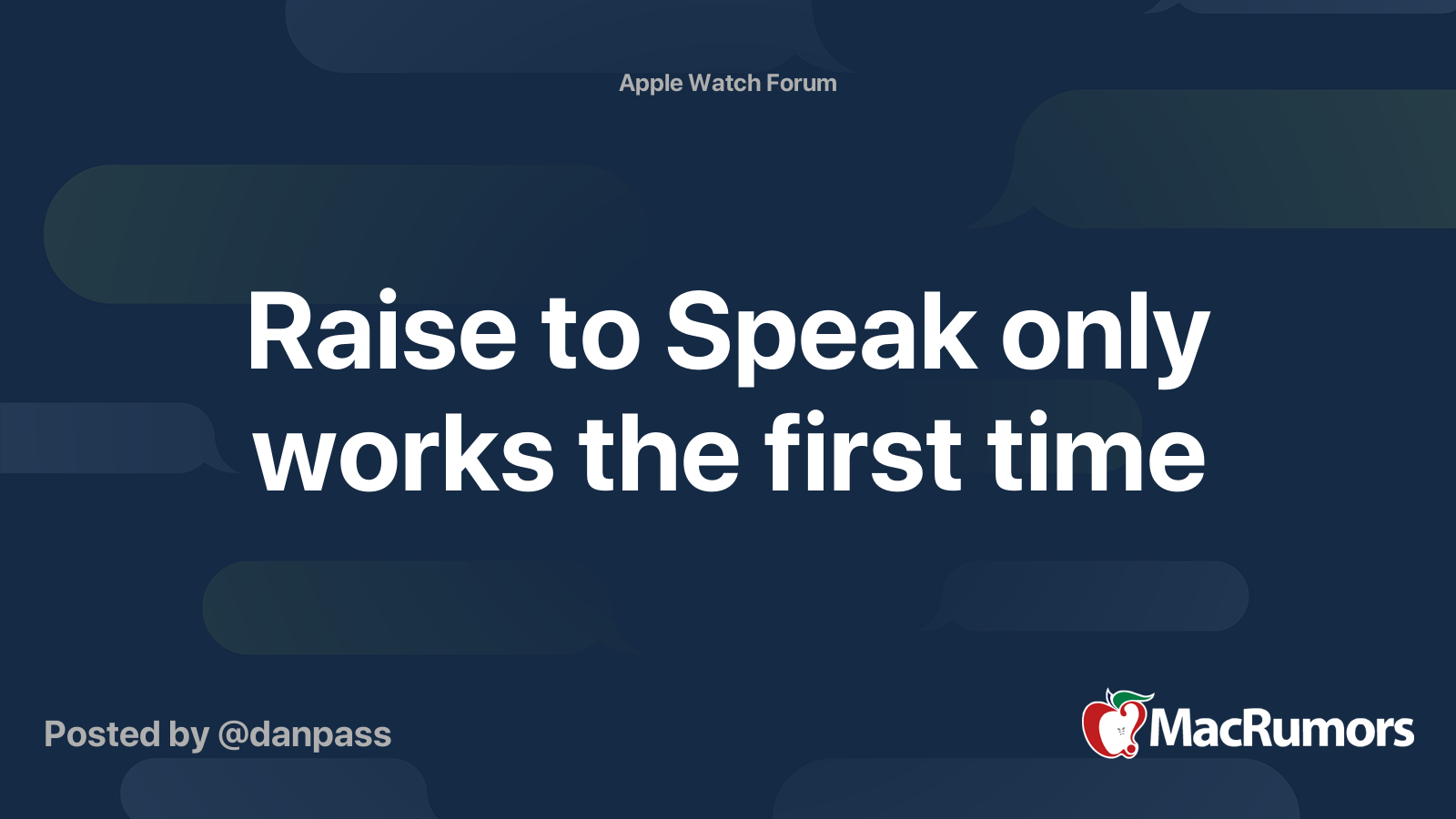 Apple Watch Forum

Raise to Speak only works the first time

Posted by @danpass

MacRumors